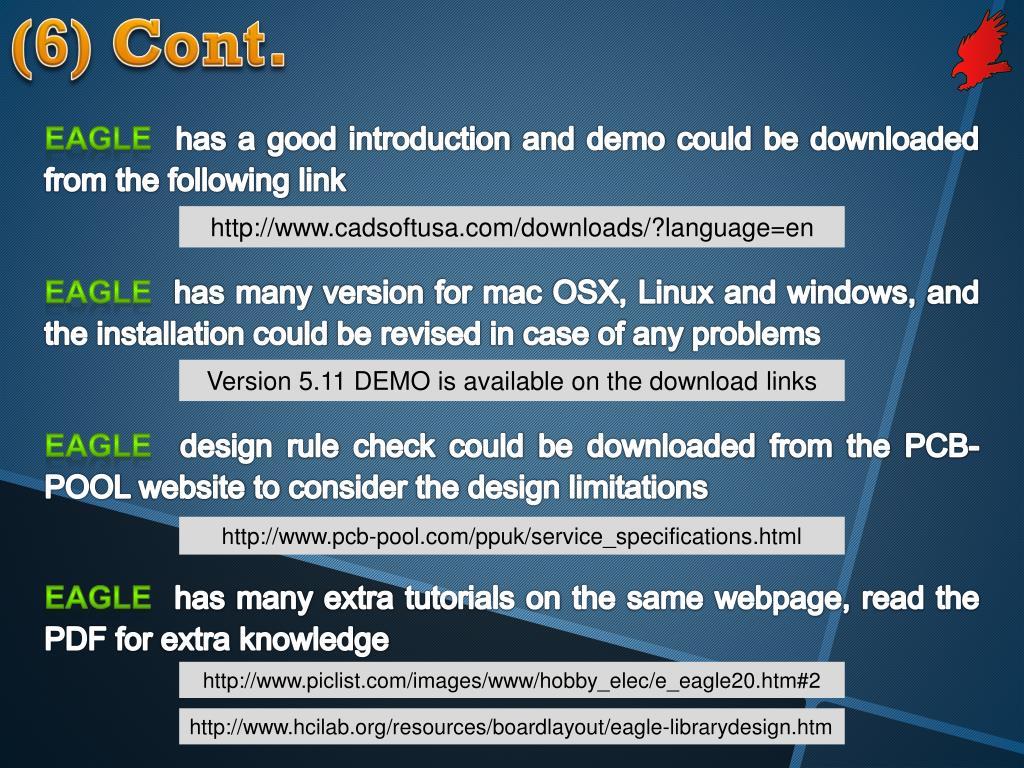 (6) Cont.

EAGLE has a good introduction and demo could be downloaded from the following link

http://www.cadsoftusa.com/downloads/?language=en

EAGLE has many version for mac OSX, Linux and windows, and the installation could be revised in case of any problems

Version 5.11 DEMO is available on the download links

EAGLE design rule check could be downloaded from the PCB-POOL website to consider the design limitations

http://www.pcb-pool.com/ppuk/service_specifications.html

EAGLE has many extra tutorials on the same webpage, read the PDF for extra knowledge

http://www.piclist.com/images/www/hobby_elec/e_eagle20.htm#2

http://www.hcilab.org/resources/boardlayout/eagle-librarydesign.htm